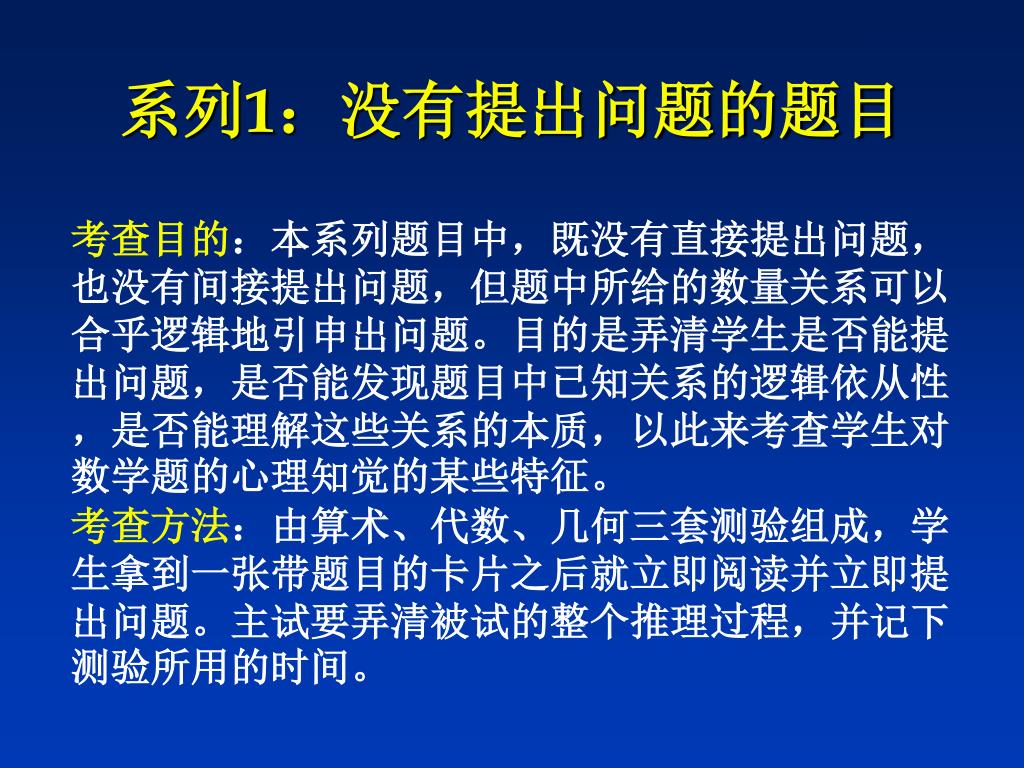 系列1：没有提出问题的题目

考查目的：本系列题目中，既没有直接提出问题，也没有间接提出问题，但题中所给的数量关系可以合乎逻辑地引申出问题。目的是弄清学生是否能提出问题，是否能发现题目中已知关系的逻辑依从性，是否能理解这些关系的本质，以此来考查学生对数学题的心理知觉的某些特征。

考查方法：由算术、代数、几何三套测验组成，学生拿到一张带题目的卡片之后就立即阅读并立即提出问题。主试要弄清被试的整个推理过程，并记下测验所用的时间。